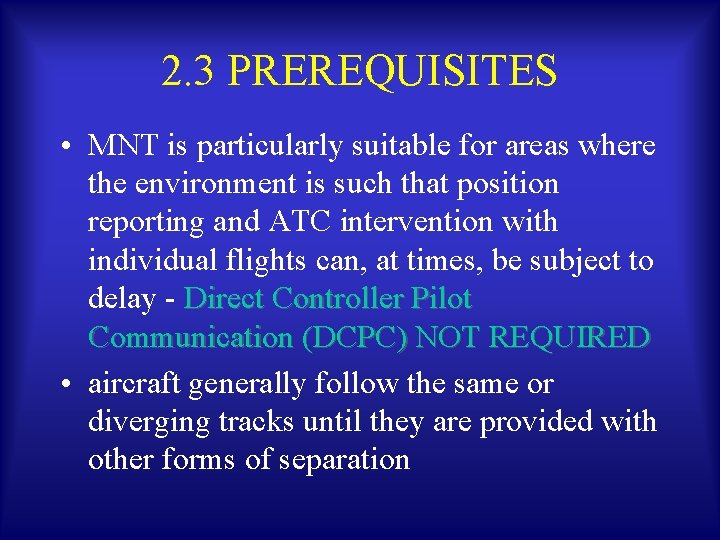 2.3 PREREQUISITES

• MNT is particularly suitable for areas where the environment is such that position reporting and ATC intervention with individual flights can, at times, be subject to delay - Direct Controller Pilot Communication (DCPC) NOT REQUIRED

• aircraft generally follow the same or diverging tracks until they are provided with other forms of separation